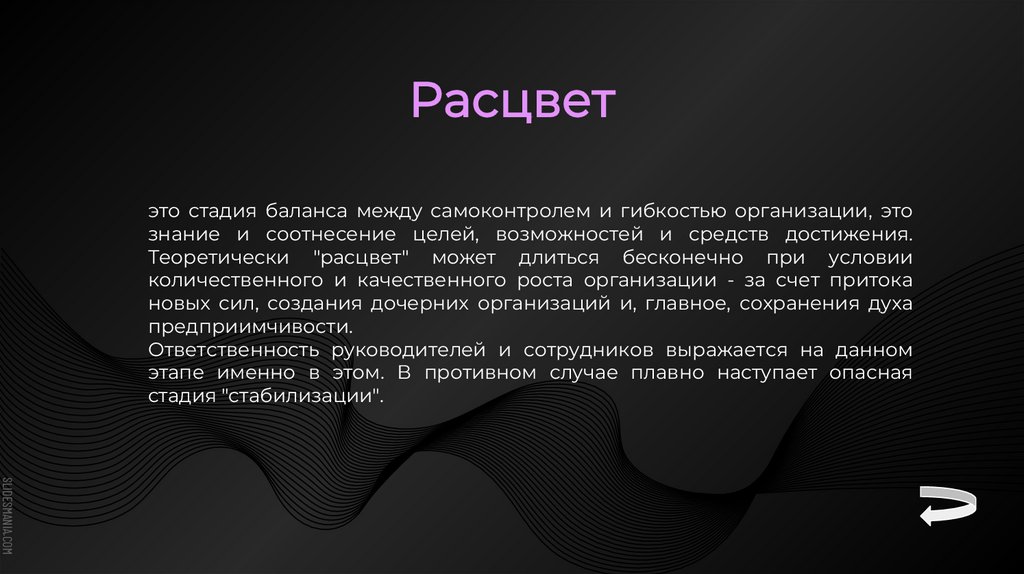 Расцвет

это стадия баланса между самоконтролем и гибкостью организации, это знание и соотнесение целей, возможностей и средств достижения. Теоретически "расцвет" может длиться бесконечно при условии количественного и качественного роста организации - за счет притока новых сил, создания дочерних организаций и, главное, сохранения духа предприимчивости.
Ответственность руководителей и сотрудников выражается на данном этапе именно в этом. В противном случае плавно наступает опасная стадия "стабилизации".

SLIDESMANIA.COM